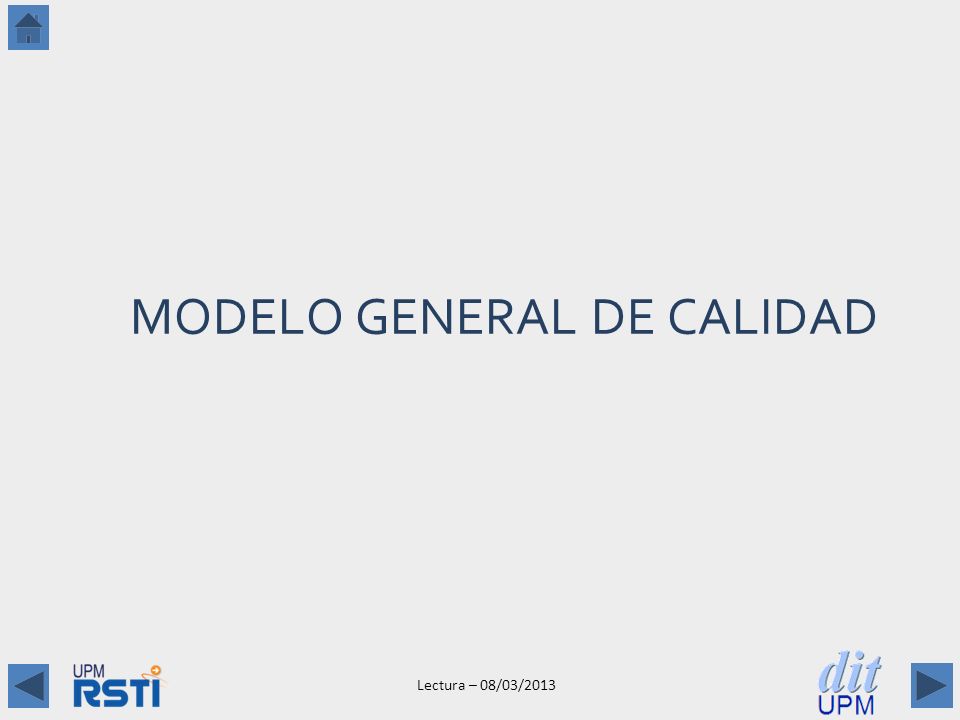 MODELO GENERAL DE CALIDAD

UPM RSTI

Lectura – 08/03/2013

dit UPM